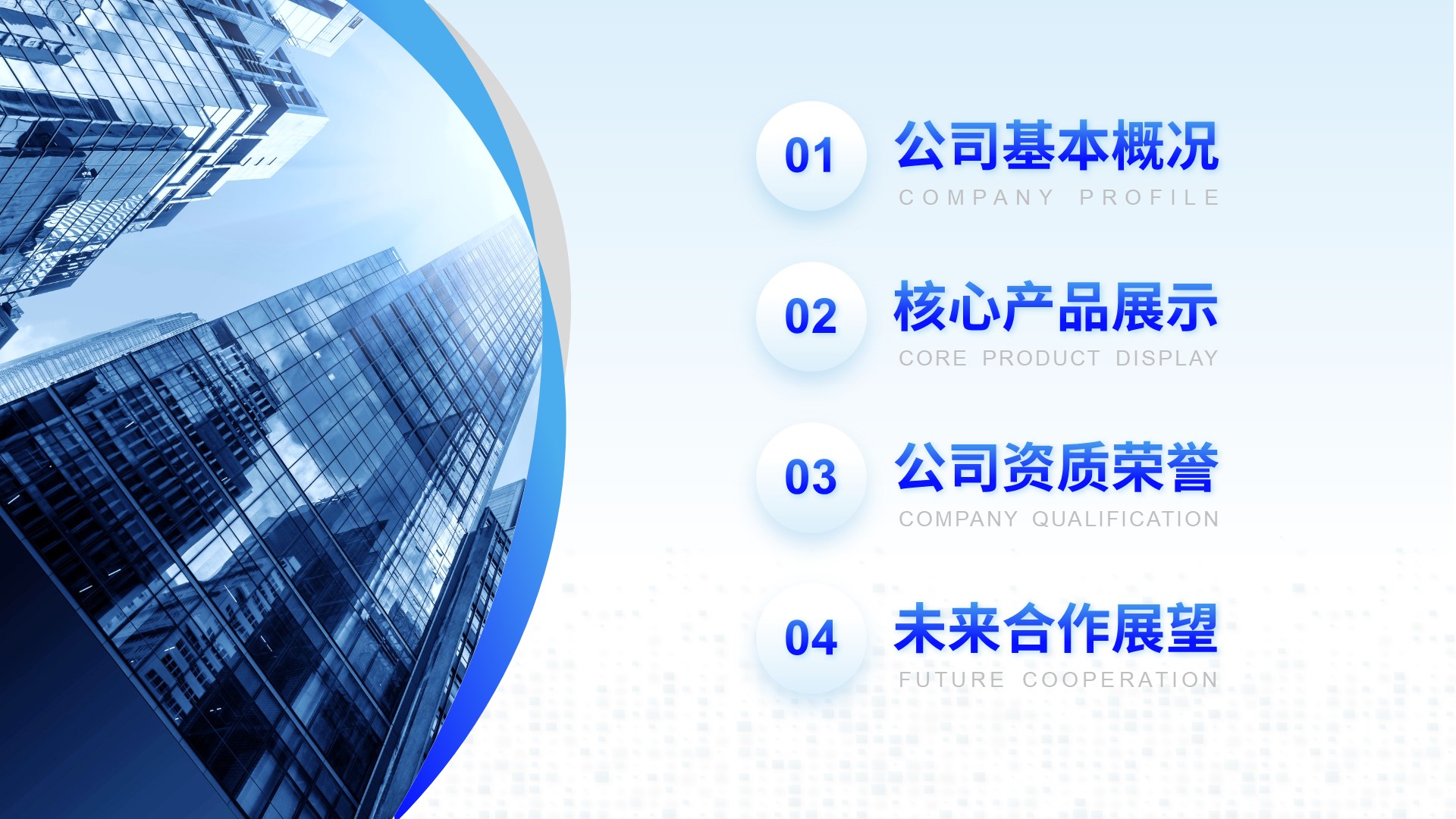 01
公司基本概况
COMPANY PROFILE

02
核心产品展示
CORE PRODUCT DISPLAY

03
公司资质荣誉
COMPANY QUALIFICATION

04
未来合作展望
FUTURE COOPERATION